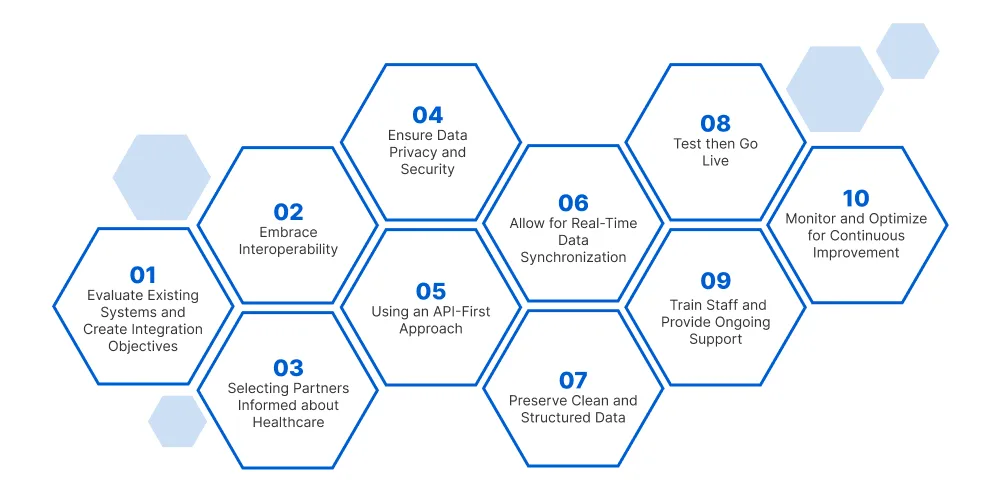 01
Evaluate Existing Systems and Create Integration Objectives

02
Embrace Interoperability

03
Selecting Partners Informed about Healthcare

04
Ensure Data Privacy and Security

05
Using an API-First Approach

06
Allow for Real-Time Data Synchronization

07
Preserve Clean and Structured Data

08
Test then Go Live

09
Train Staff and Provide Ongoing Support

10
Monitor and Optimize for Continuous Improvement